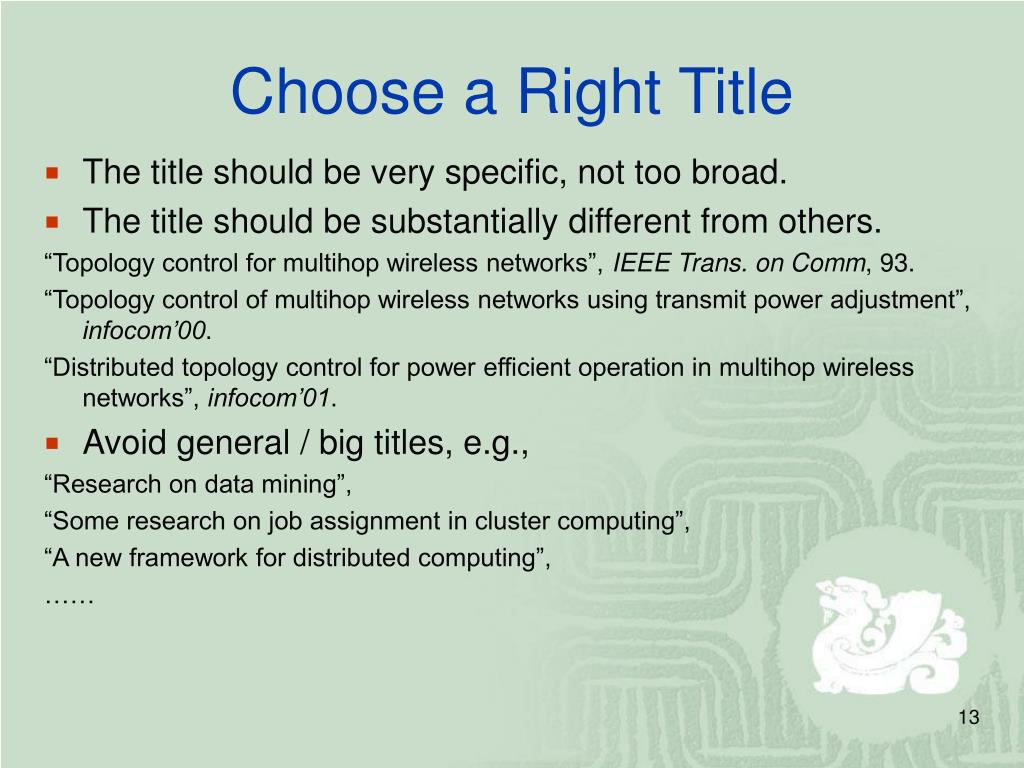 Choose a Right Title

- The title should be very specific, not too broad.
- The title should be substantially different from others.

“Topology control for multihop wireless networks”, IEEE Trans. on Comm, 93.

“Topology control of multihop wireless networks using transmit power adjustment”, infocom’00.

“Distributed topology control for power efficient operation in multihop wireless networks”, infocom’01.

- Avoid general / big titles, e.g.,

“Research on data mining”,

“Some research on job assignment in cluster computing”,

“A new framework for distributed computing”,

……

13